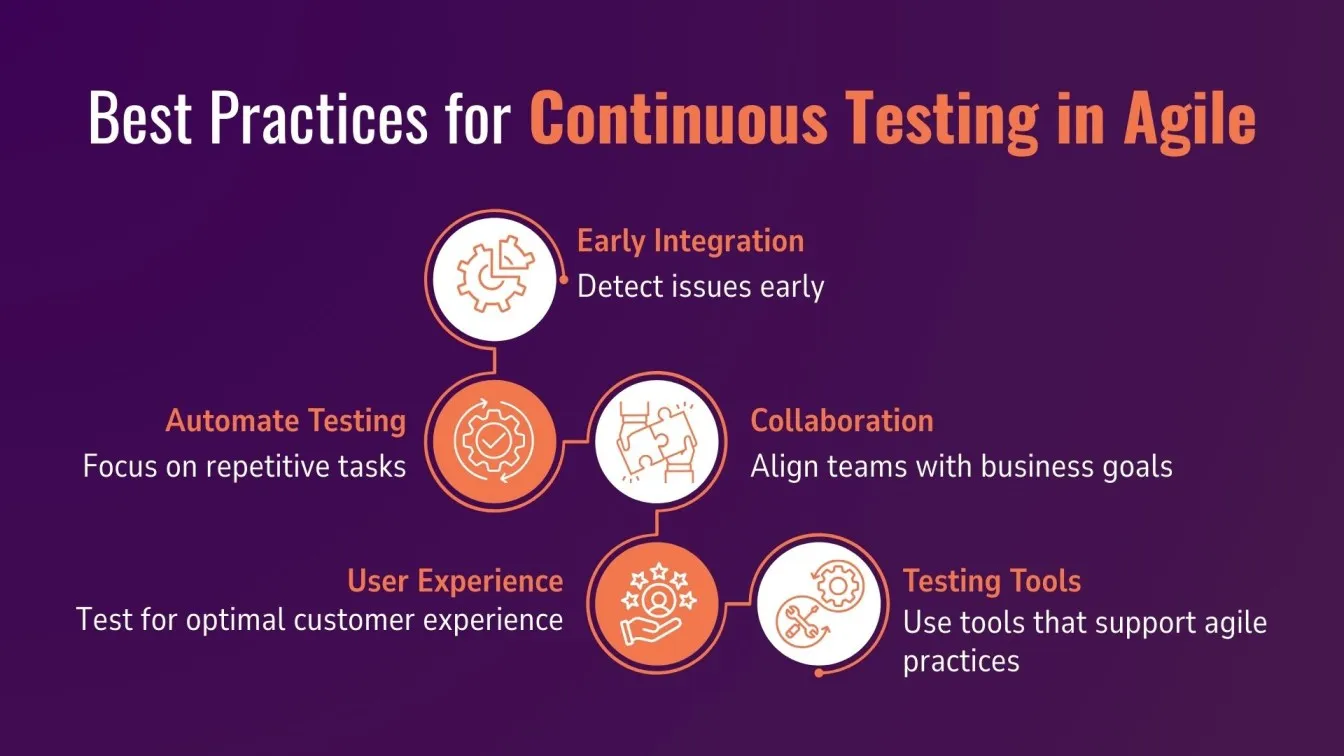 Best Practices for Continuous Testing in Agile

Early Integration
Detect issues early

Automate Testing
Focus on repetitive tasks

Collaboration
Align teams with business goals

User Experience
Test for optimal customer experience

Testing Tools
Use tools that support agile practices